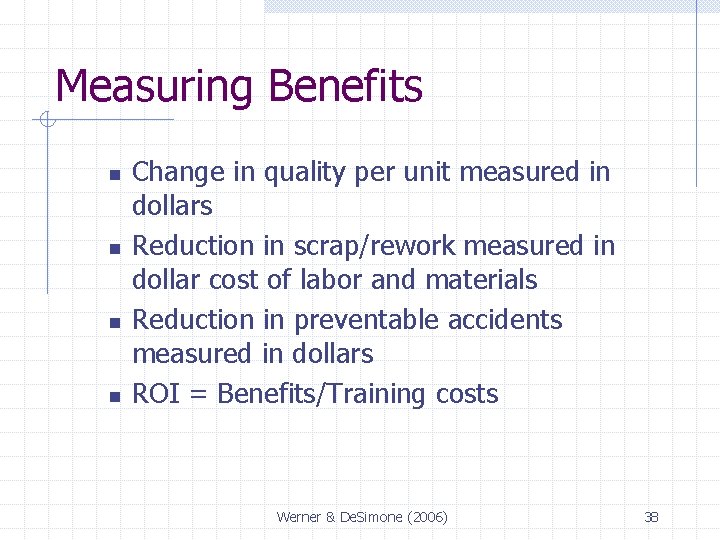 Measuring Benefits

- Change in quality per unit measured in dollars
- Reduction in scrap/rework measured in dollar cost of labor and materials
- Reduction in preventable accidents measured in dollars
- ROI = Benefits/Training costs

Werner & DeSimone (2006)

38